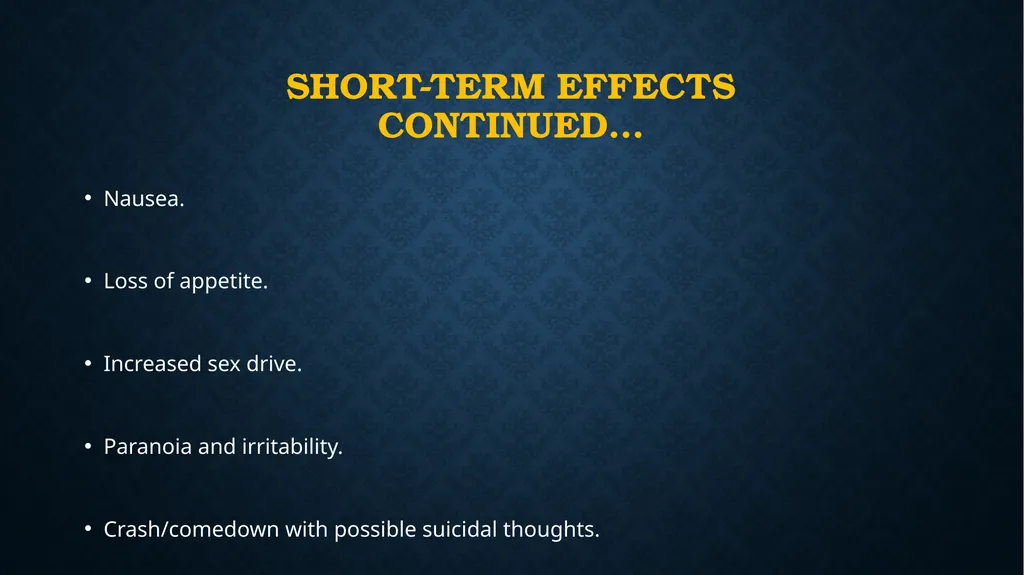 SHORT-TERM EFFECTS CONTINUED…

• Nausea.

• Loss of appetite.

• Increased sex drive.

• Paranoia and irritability.

• Crash/comedown with possible suicidal thoughts.